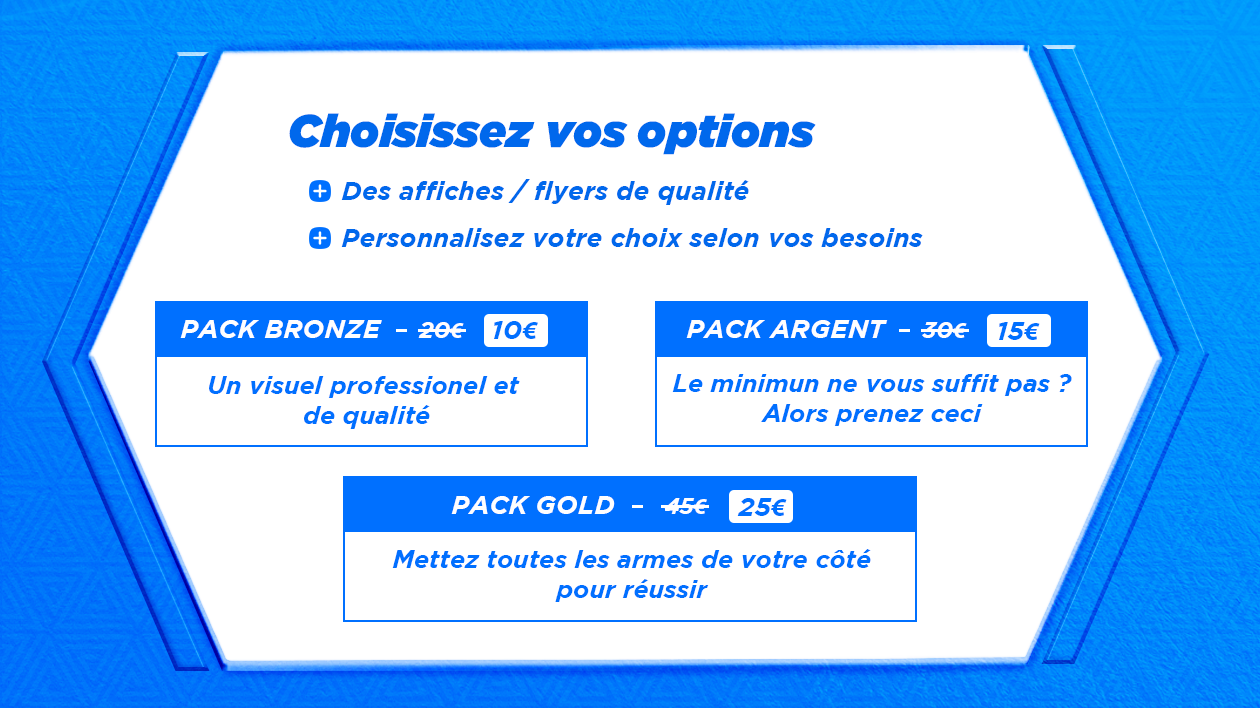 Choisissez vos options

Des affiches / flyers de qualité

Personnalisez votre choix selon vos besoins

PACK BRONZE – 20€ 10€

Un visuel professionel et de qualité

PACK ARGENT – 30€ 15€

Le minimun ne vous suffit pas ? Alors prenez ceci

PACK GOLD – 45€ 25€

Mettez toutes les armes de votre côté pour réussir